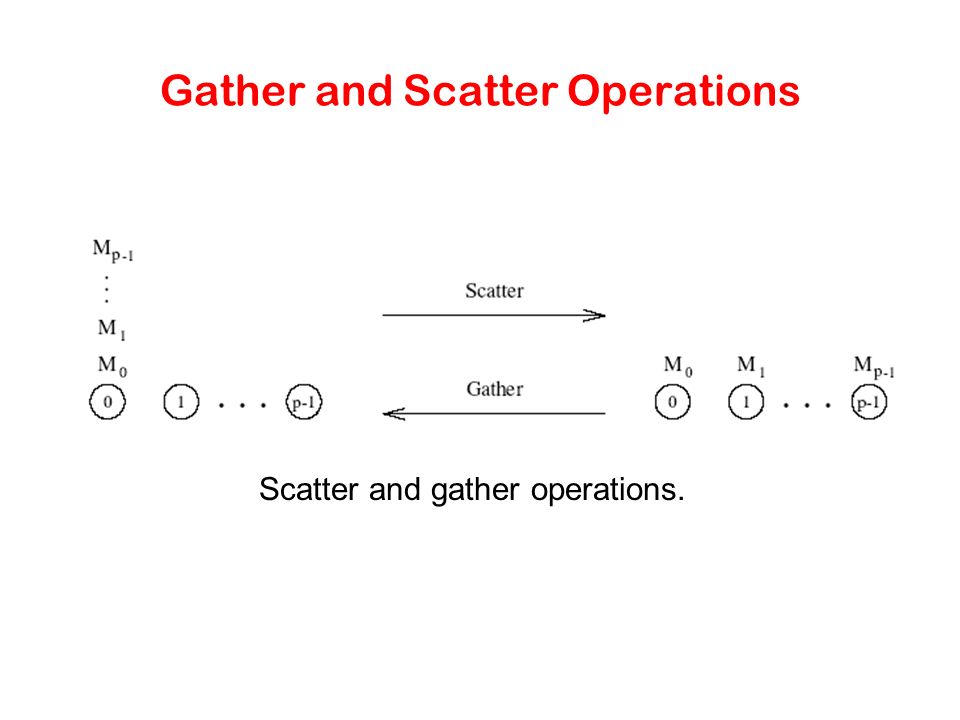 Gather and Scatter Operations

$M_{p-1}$
$\vdots$
$M_1$
$M_0$
0 1 . . . p-1

Scatter

Gather

$M_0$ $M_1$ $M_{p-1}$
0 1 . . . p-1

Scatter and gather operations.